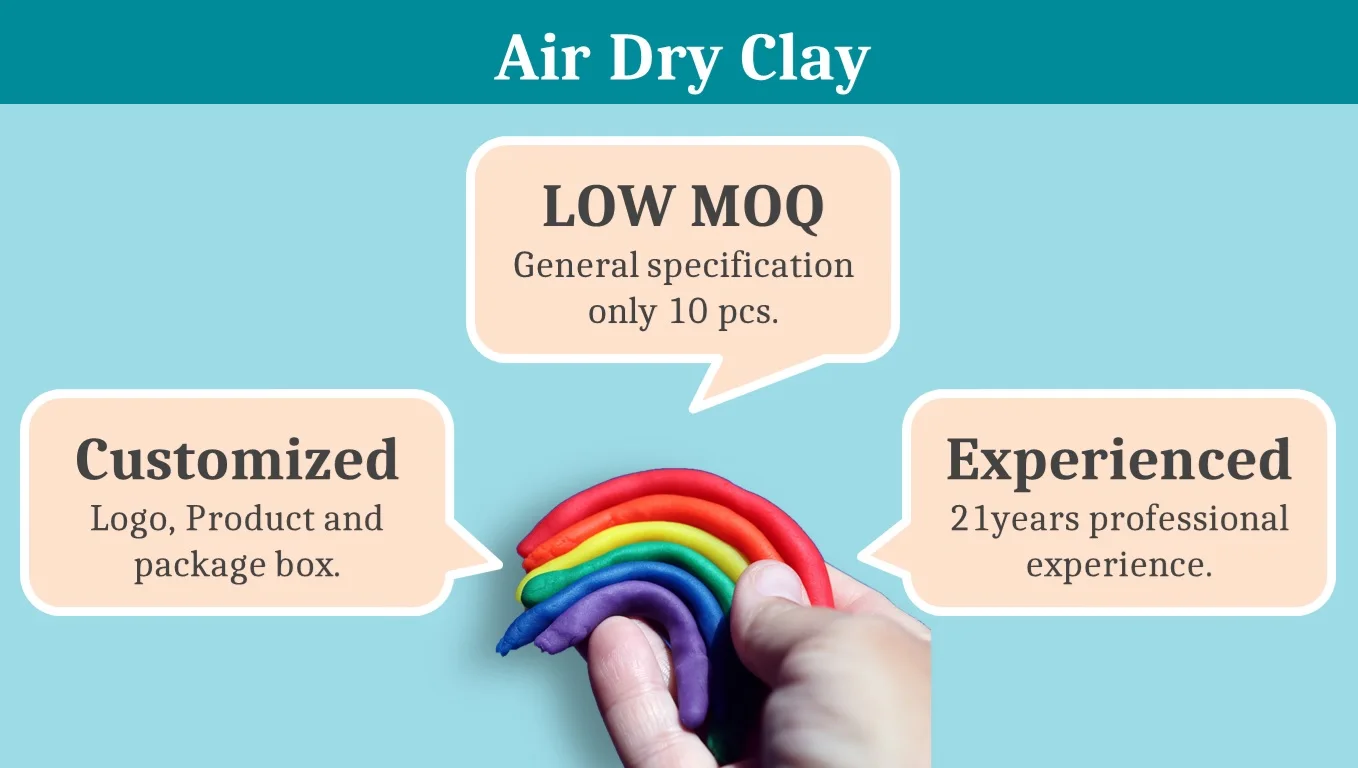 Air Dry Clay

LOW MOQ
General specification only 10 pcs.

Customized
Logo, Product and package box.

Experienced
21years professional experience.